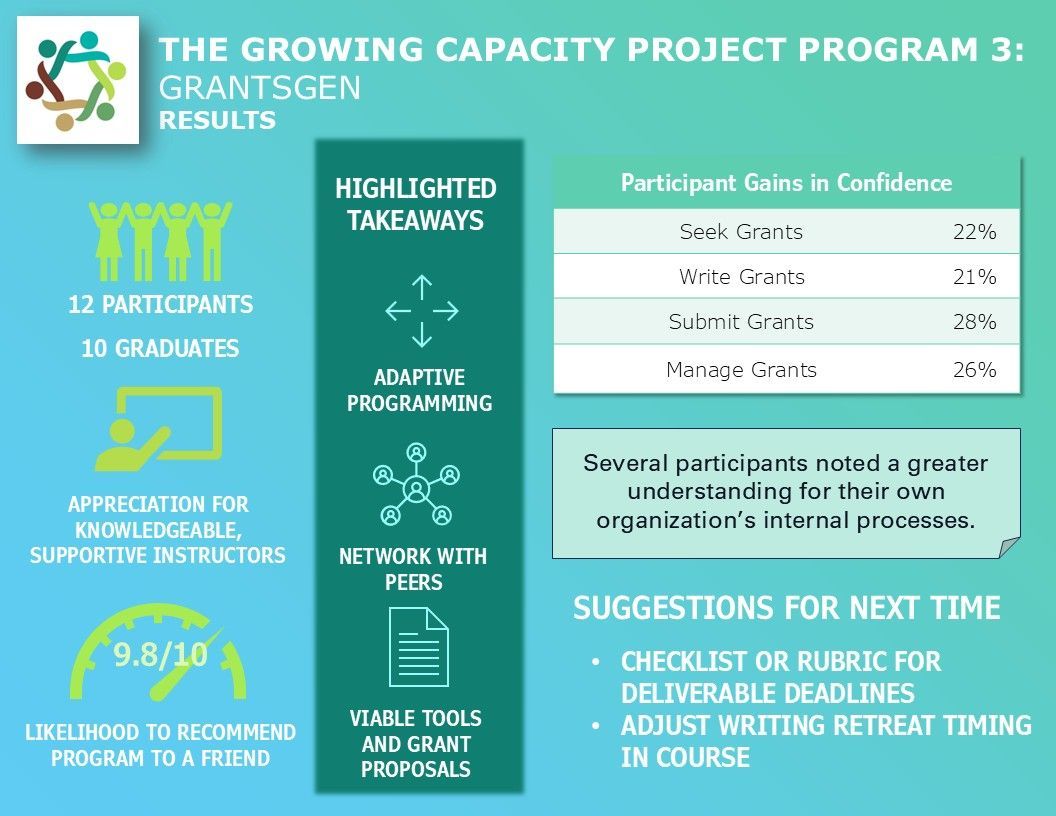 THE GROWING CAPACITY PROJECT PROGRAM 3:
GRANTSGEN
RESULTS

12 PARTICIPANTS

10 GRADUATES

APPRECIATION FOR KNOWLEDGEABLE, SUPPORTIVE INSTRUCTORS

9.8/10

LIKELIHOOD TO RECOMMEND PROGRAM TO A FRIEND

HIGHLIGHTED TAKEAWAYS

ADAPTIVE PROGRAMMING

NETWORK WITH PEERS

VIABLE TOOLS AND GRANT PROPOSALS

| Participant Gains in Confidence | |
|---|---|
| Seek Grants | 22% |
| Write Grants | 21% |
| Submit Grants | 28% |
| Manage Grants | 26% |

Several participants noted a greater understanding for their own organization's internal processes.

SUGGESTIONS FOR NEXT TIME

• CHECKLIST OR RUBRIC FOR DELIVERABLE DEADLINES
• ADJUST WRITING RETREAT TIMING IN COURSE